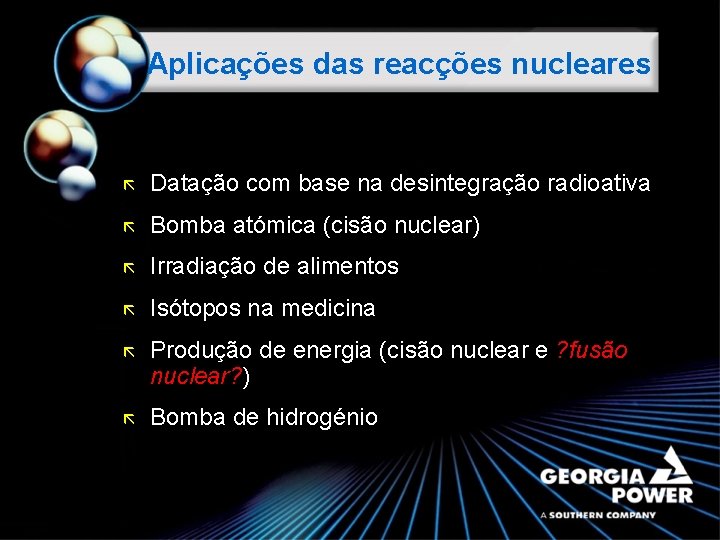 Aplicações das reacções nucleares

Datação com base na desintegração radioativa

Bomba atómica (cisão nuclear)

Irradiação de alimentos

Isótopos na medicina

Produção de energia (cisão nuclear e ?fusão nuclear?)

Bomba de hidrogénio

GEORGIA POWER
A SOUTHERN COMPANY